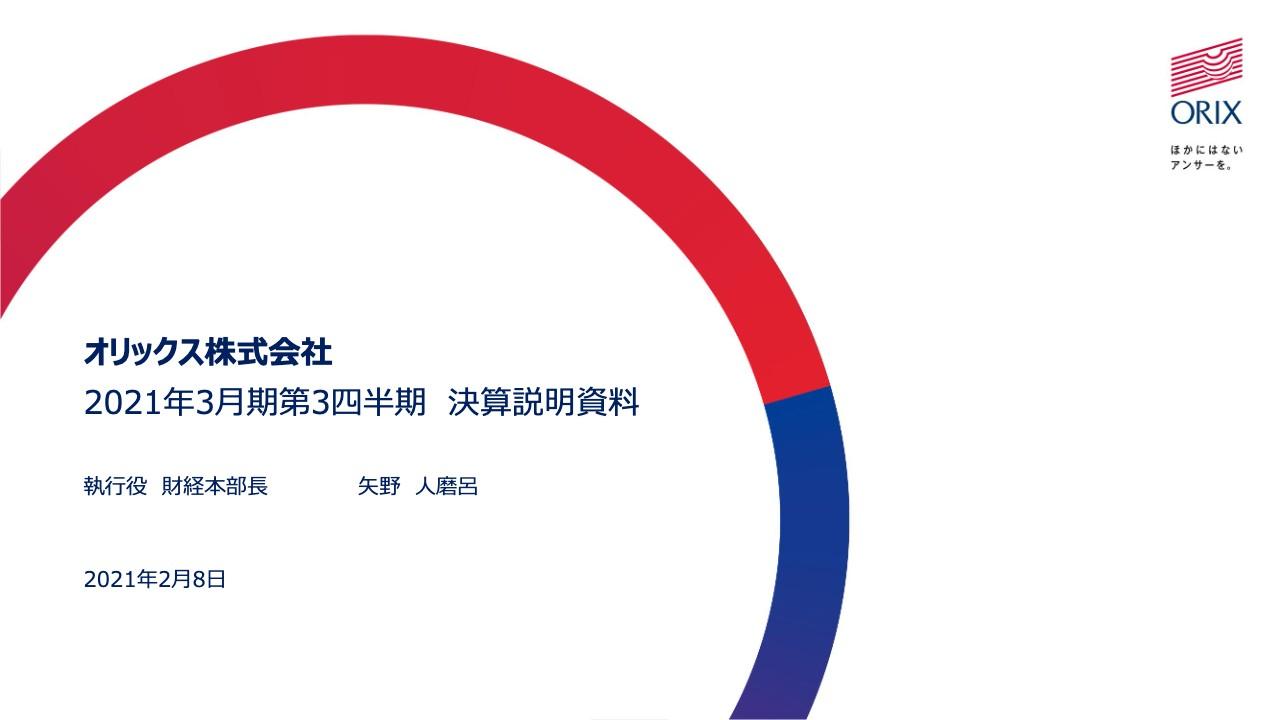 ORIX
ほかにはない
アンサーを。

オリックス株式会社
2021年3月期第3四半期 決算説明資料

執行役 財経本部長 矢野 人磨呂

2021年2月8日